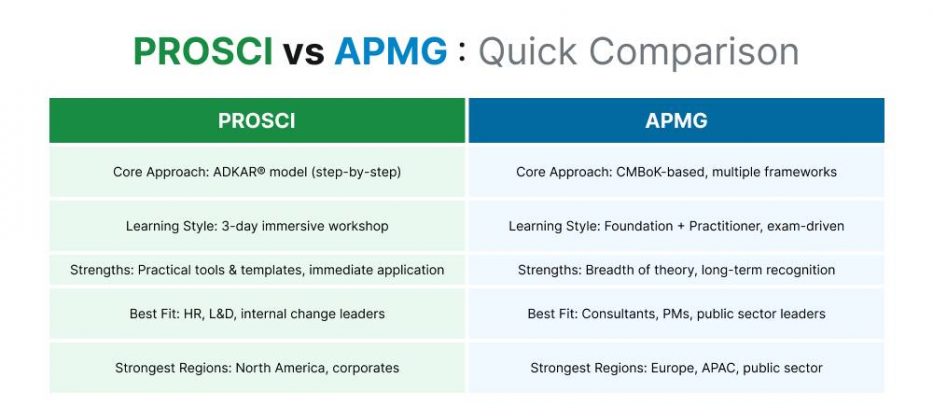 PROSCI vs APMG : Quick Comparison

| PROSCI | APMG |
|---|---|
| Core Approach: ADKAR® model (step-by-step) | Core Approach: CMBoK-based, multiple frameworks |
| Learning Style: 3-day immersive workshop | Learning Style: Foundation + Practitioner, exam-driven |
| Strengths: Practical tools & templates, immediate application | Strengths: Breadth of theory, long-term recognition |
| Best Fit: HR, L&D, internal change leaders | Best Fit: Consultants, PMs, public sector leaders |
| Strongest Regions: North America, corporates | Strongest Regions: Europe, APAC, public sector |